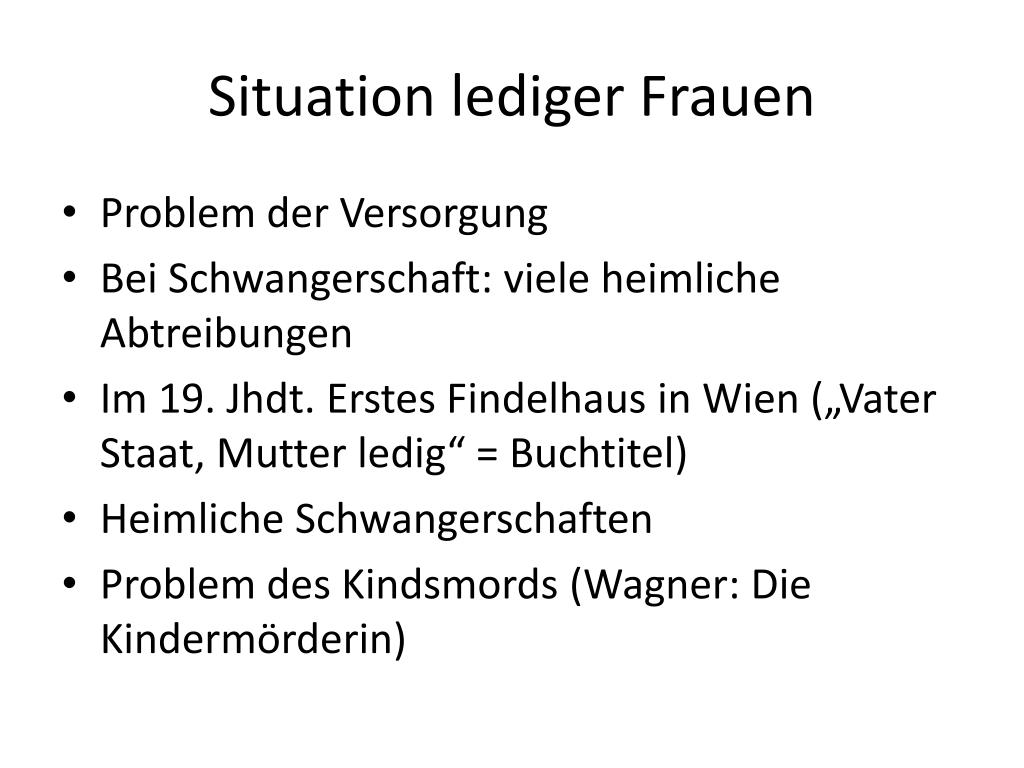 Situation lediger Frauen

• Problem der Versorgung
• Bei Schwangerschaft: viele heimliche Abtreibungen
• Im 19. Jhdt. Erstes Findelhaus in Wien („Vater Staat, Mutter ledig“ = Buchtitel)
• Heimliche Schwangerschaften
• Problem des Kindsmords (Wagner: Die Kindermörderin)